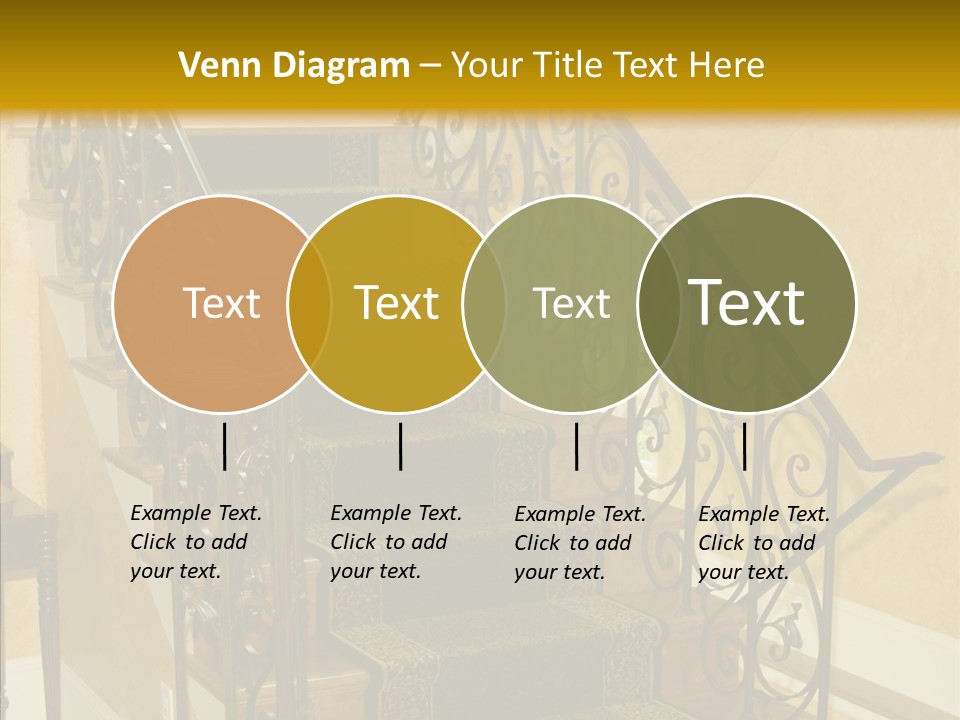 Venn Diagram – Your Title Text Here

Text

Text

Text

Text

Example Text. Click to add your text.

Example Text. Click to add your text.

Example Text. Click to add your text.

Example Text. Click to add your text.